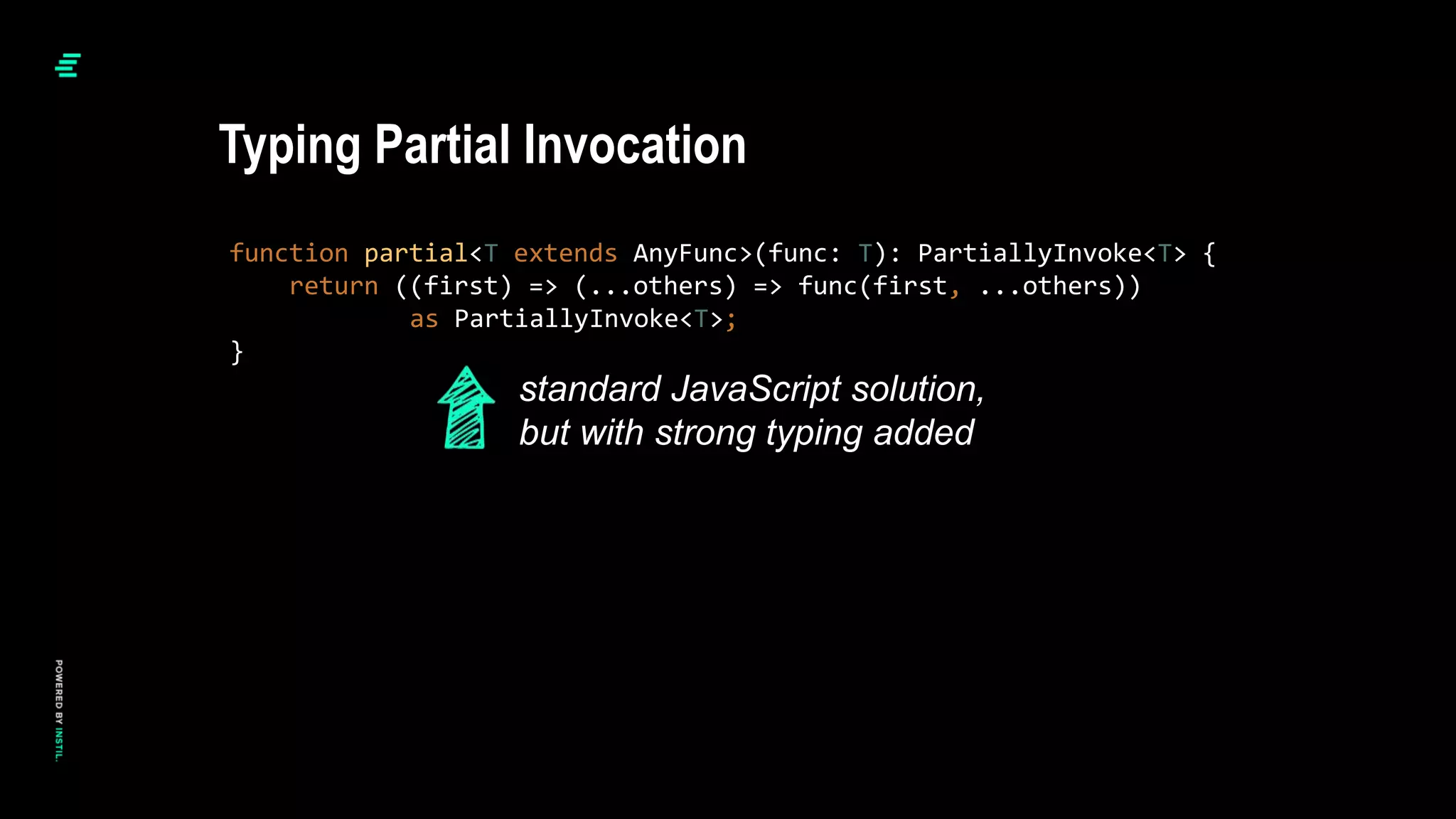 Typing Partial Invocation

function partial<T extends AnyFunc>(func: T): PartiallyInvoke<T> {
    return ((first) => (...others) => func(first, ...others))
            as PartiallyInvoke<T>;
}

standard JavaScript solution, but with strong typing added

POWERED BY INSTIL.